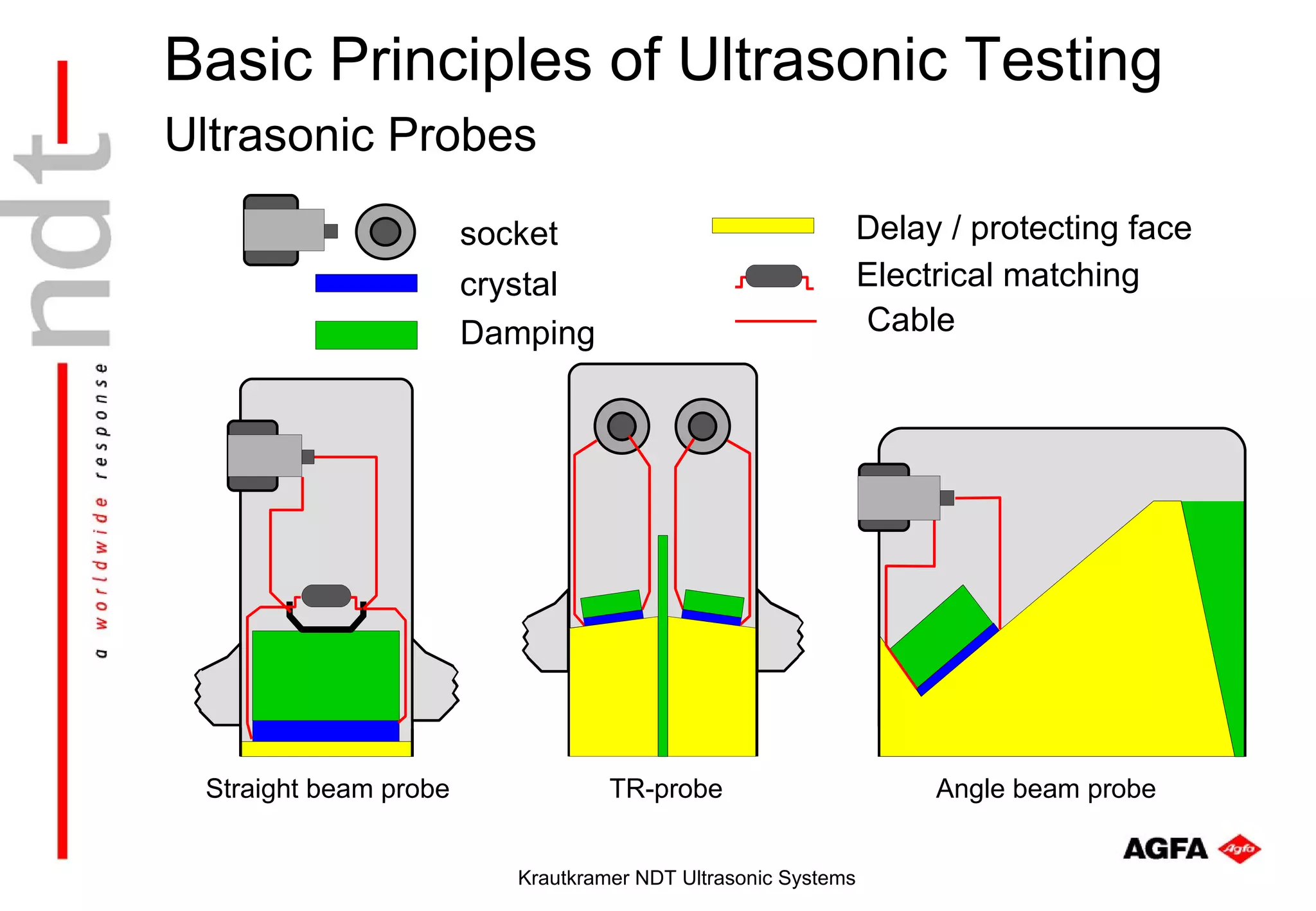 ndt

a worldwide response

Basic Principles of Ultrasonic Testing

Ultrasonic Probes

socket

crystal

Damping

Delay / protecting face

Electrical matching

Cable

Straight beam probe

TR-probe

Angle beam probe

AGFA Agfa

Krautkramer NDT Ultrasonic Systems